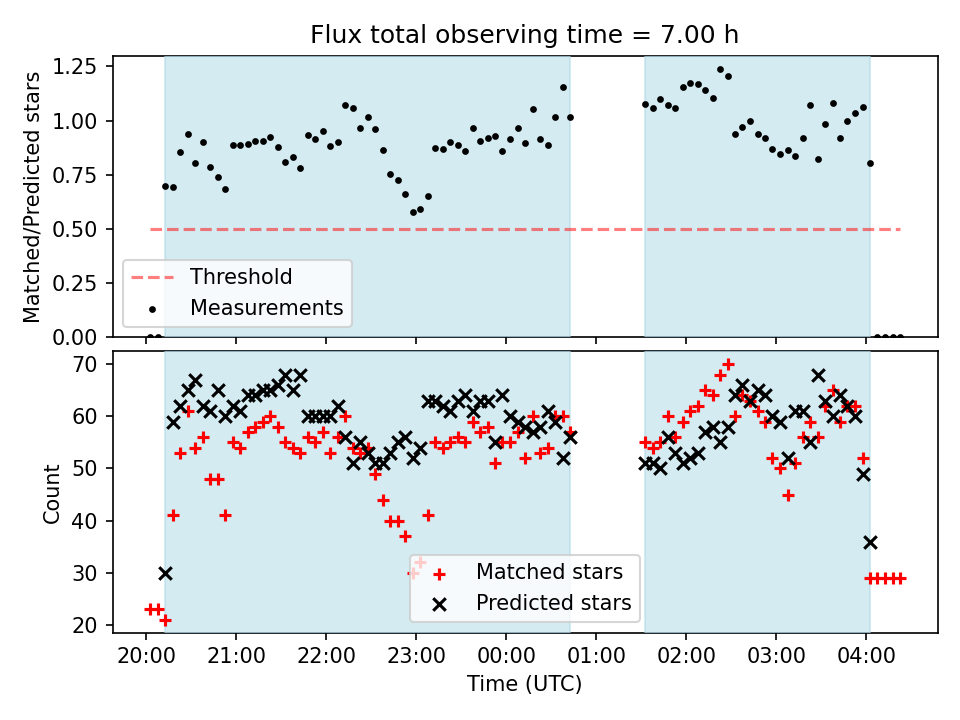 Flux total observing time = 7.00 h

Matched/Predicted stars

1.25
1.00
0.75
0.50
0.25
0.00

Threshold
Measurements

Count

70
60
50
40
30
20

Matched stars
Predicted stars

20:00 21:00 22:00 23:00 00:00 01:00 02:00 03:00 04:00

Time (UTC)